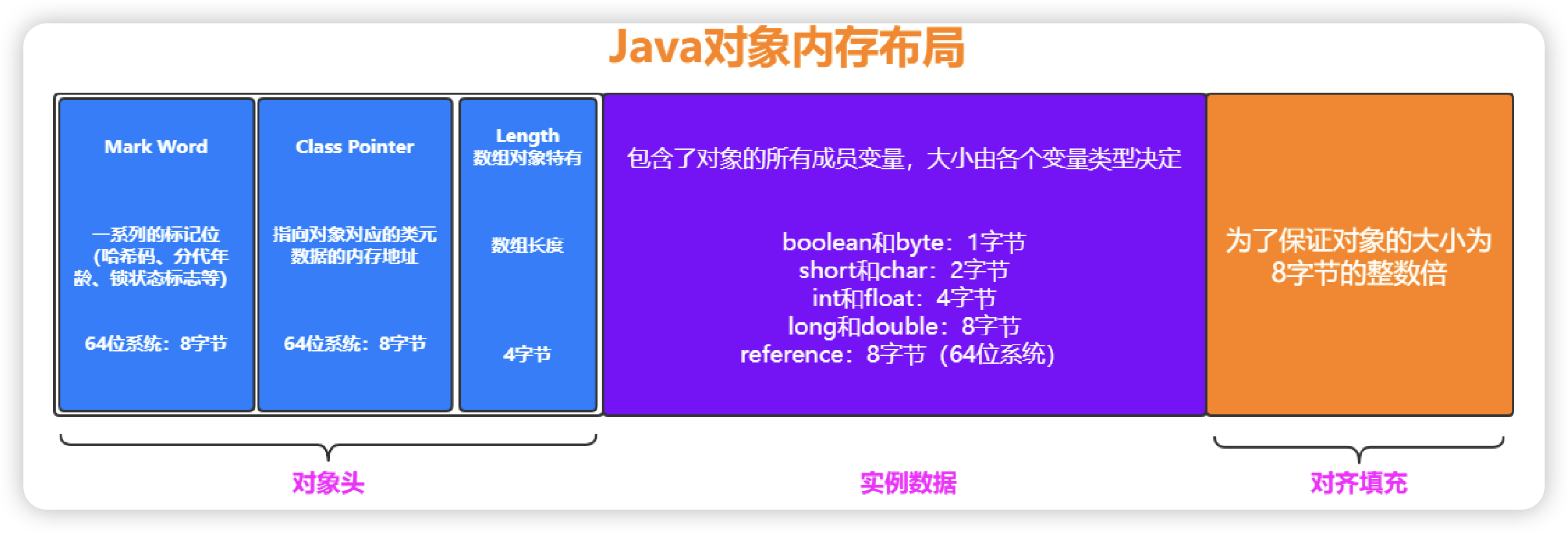 Java对象内存布局

Mark Word

一系列的标记位（哈希码、分代年龄、锁状态标志等）

64位系统：8字节

Class Pointer

指向对象对应的类元数据的内存地址

64位系统：8字节

Length
数组对象特有

数组长度

4字节

包含了对象的所有成员变量，大小由各个变量类型决定

boolean和byte：1字节
short和char：2字节
int和float：4字节
long和double：8字节
reference：8字节（64位系统）

为了保证对象的大小为8字节的整数倍

对象头

实例数据

对齐填充